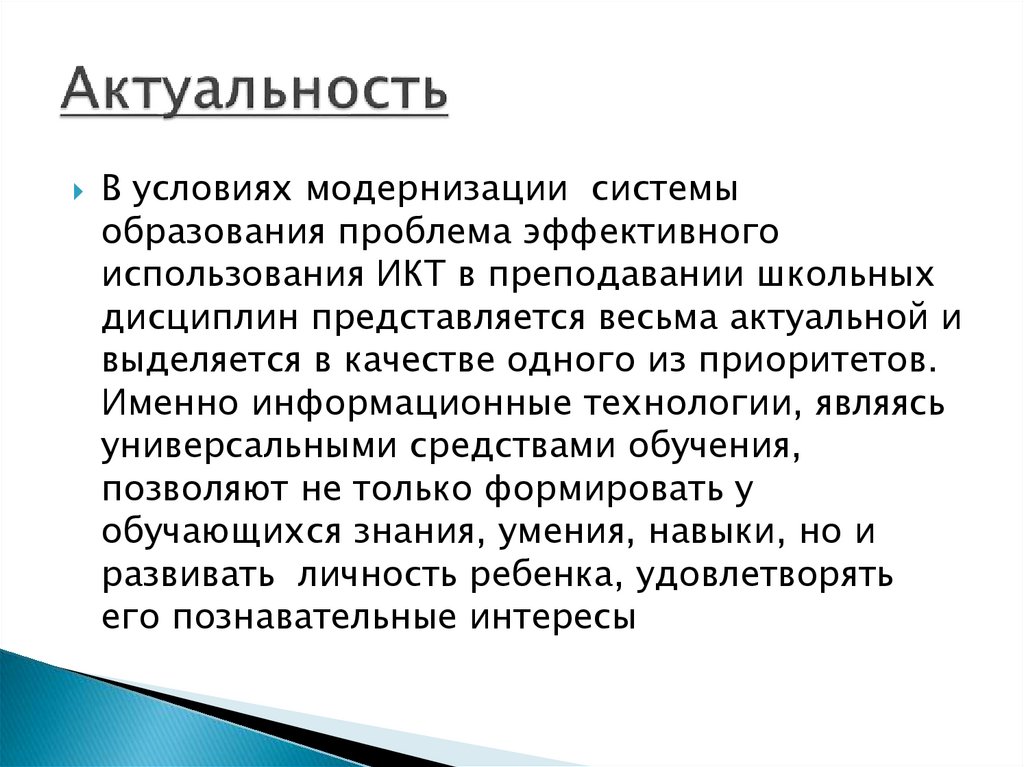 Актуальность

В условиях модернизации системы образования проблема эффективного использования ИКТ в преподавании школьных дисциплин представляется весьма актуальной и выделяется в качестве одного из приоритетов. Именно информационные технологии, являясь универсальными средствами обучения, позволяют не только формировать у обучающихся знания, умения, навыки, но и развивать личность ребенка, удовлетворять его познавательные интересы